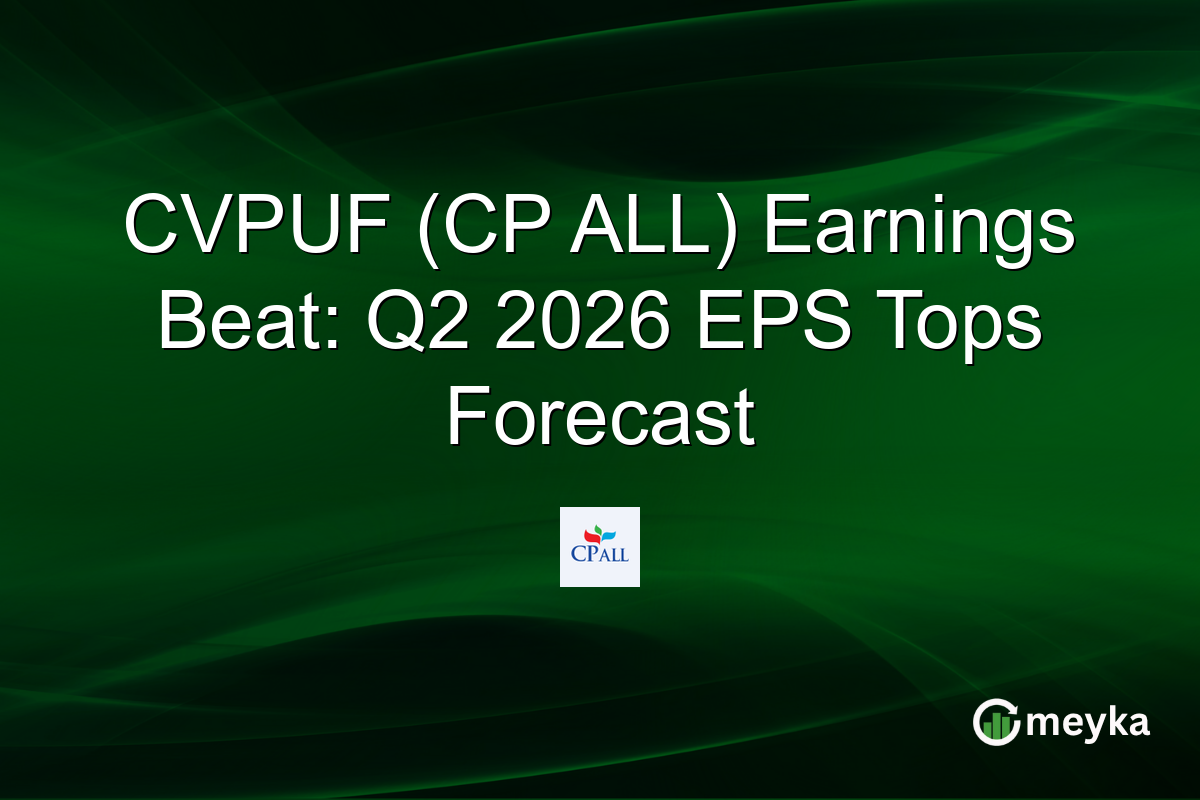 CVPUF (CP ALL) Earnings Beat: Q2 2026 EPS Tops Forecast

CPALL

meyka